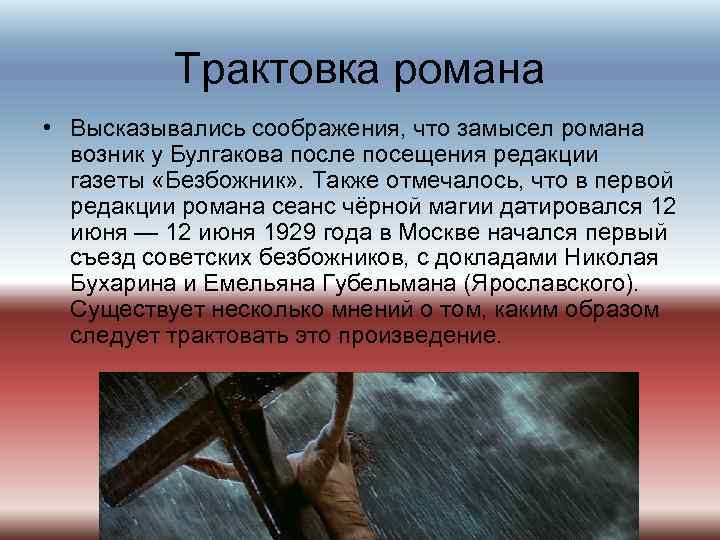 Трактовка романа

• Высказывались соображения, что замысел романа возник у Булгакова после посещения редакции газеты «Безбожник». Также отмечалось, что в первой редакции романа сеанс чёрной магии датировался 12 июня — 12 июня 1929 года в Москве начался первый съезд советских безбожников, с докладами Николая Бухарина и Емельяна Губельмана (Ярославского). Существует несколько мнений о том, каким образом следует трактовать это произведение.